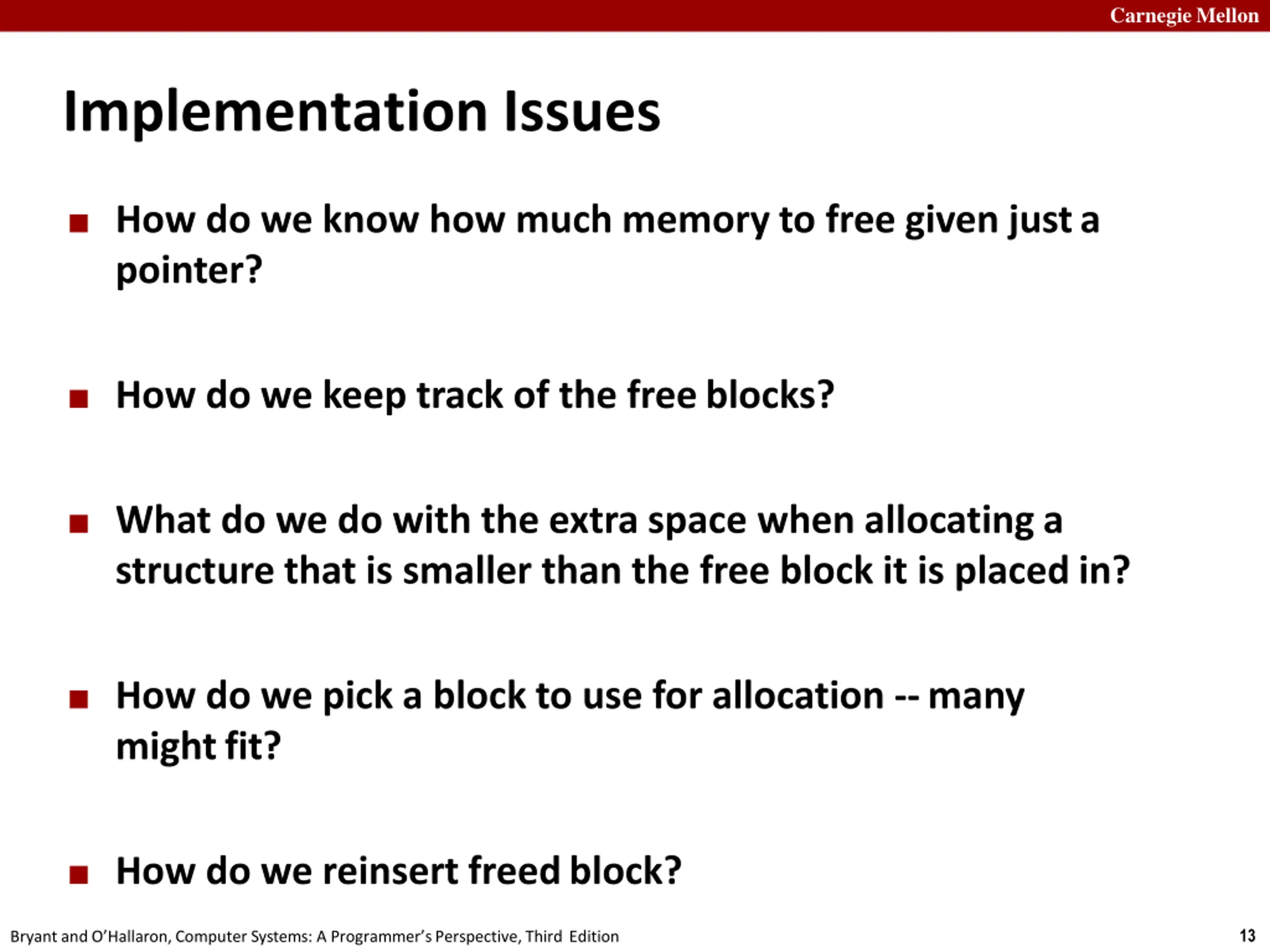 Carnegie Mellon

Implementation Issues

■ How do we know how much memory to free given just a pointer?

■ How do we keep track of the free blocks?

■ What do we do with the extra space when allocating a structure that is smaller than the free block it is placed in?

■ How do we pick a block to use for allocation -- many might fit?

■ How do we reinsert freed block?

Bryant and O'Hallaron, Computer Systems: A Programmer's Perspective, Third Edition

13